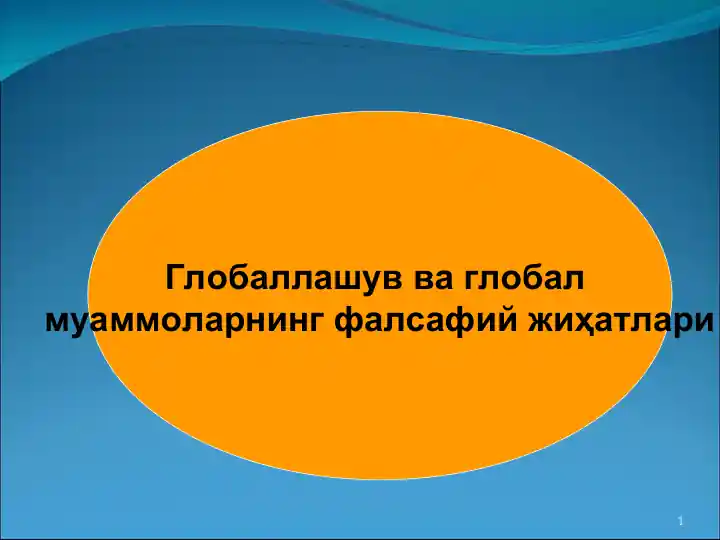 Глобаллашув ва глобал муаммоларнинг фалсафий жиҳатлари

1